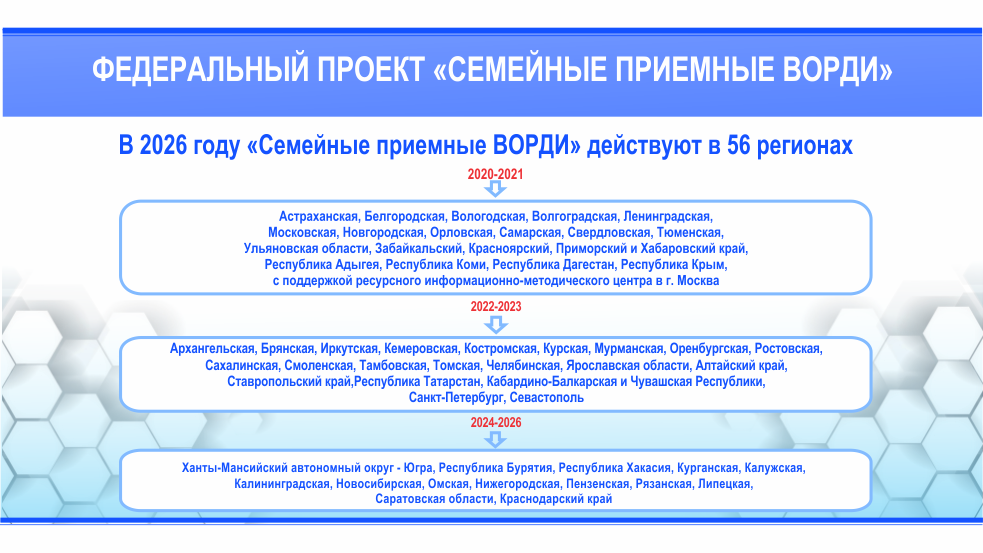 ФЕДЕРАЛЬНЫЙ ПРОЕКТ «СЕМЕЙНЫЕ ПРИЕМНЫЕ ВОРДИ»

В 2026 году «Семейные приемные ВОРДИ» действуют в 56 регионах

2020-2021

Астраханская, Белгородская, Вологодская, Волгоградская, Ленинградская, Московская, Новгородская, Орловская, Самарская, Свердловская, Тюменская, Ульяновская области, Забайкальский, Красноярский, Приморский и Хабаровский край, Республика Адыгея, Республика Коми, Республика Дагестан, Республика Крым, с поддержкой ресурсного информационно-методического центра в г. Москва

2022-2023

Архангельская, Брянская, Иркутская, Кемеровская, Костромская, Курская, Мурманская, Оренбургская, Ростовская, Сахалинская, Смоленская, Тамбовская, Томская, Челябинская, Ярославская области, Алтайский край, Ставропольский край,Республика Татарстан, Кабардино-Балкарская и Чувашская Республики, Санкт-Петербург, Севастополь

2024-2026

Ханты-Мансийский автономный округ - Югра, Республика Бурятия, Республика Хакасия, Курганская, Калужская, Калининградская, Новосибирская, Омская, Нижегородская, Пензенская, Рязанская, Липецкая, Саратовская области, Краснодарский край